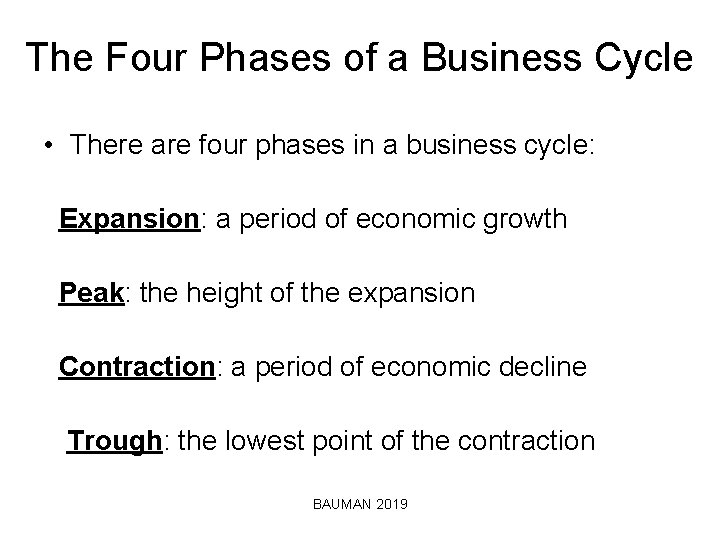 The Four Phases of a Business Cycle

• There are four phases in a business cycle:

Expansion: a period of economic growth

Peak: the height of the expansion

Contraction: a period of economic decline

Trough: the lowest point of the contraction

BAUMAN 2019